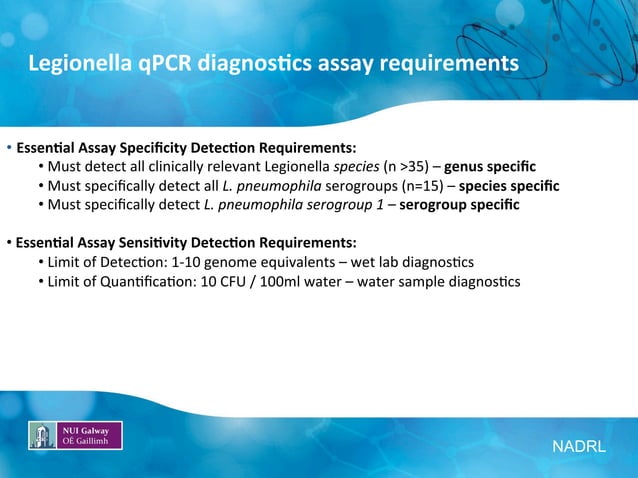 Legionella qPCR diagnostics assay requirements

• Essential Assay Specificity Detection Requirements:
• Must detect all clinically relevant Legionella species (n >35) – genus specific
• Must specifically detect all L. pneumophila serogroups (n=15) – species specific
• Must specifically detect L. pneumophila serogroup 1 – serogroup specific

• Essential Assay Sensitivity Detection Requirements:
• Limit of Detection: 1-10 genome equivalents – wet lab diagnostics
• Limit of Quantification: 10 CFU / 100ml water – water sample diagnostics

NUI Galway
OÉ Gaillimh

NADRL